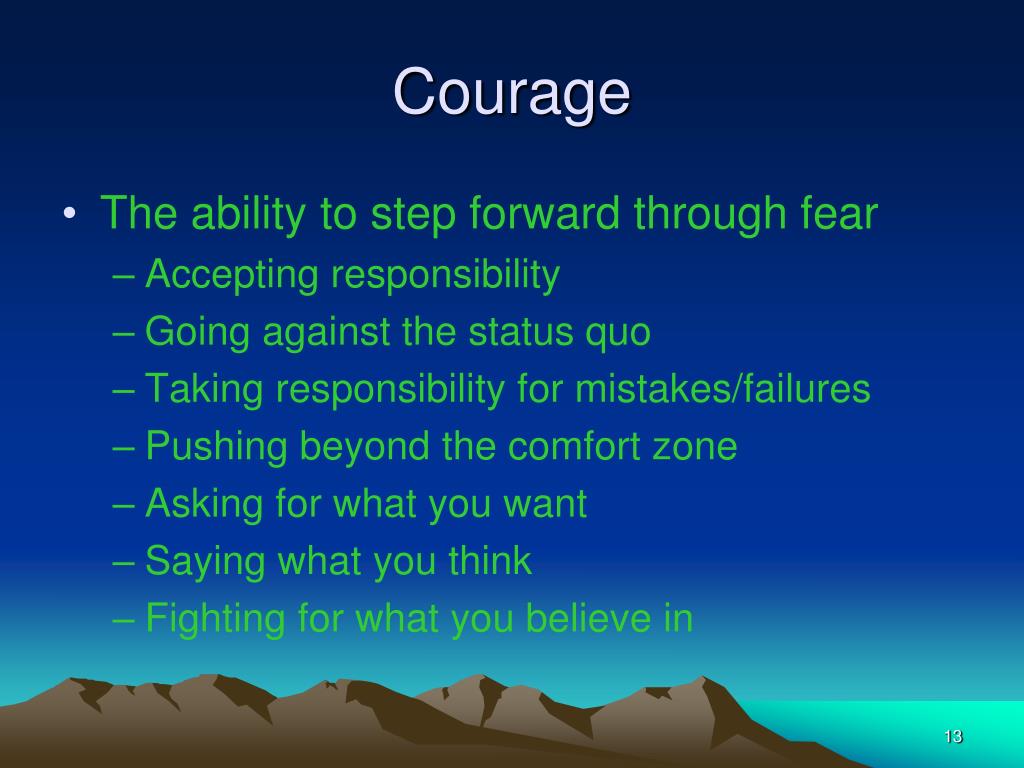 Courage

• The ability to step forward through fear
– Accepting responsibility
– Going against the status quo
– Taking responsibility for mistakes/failures
– Pushing beyond the comfort zone
– Asking for what you want
– Saying what you think
– Fighting for what you believe in

13